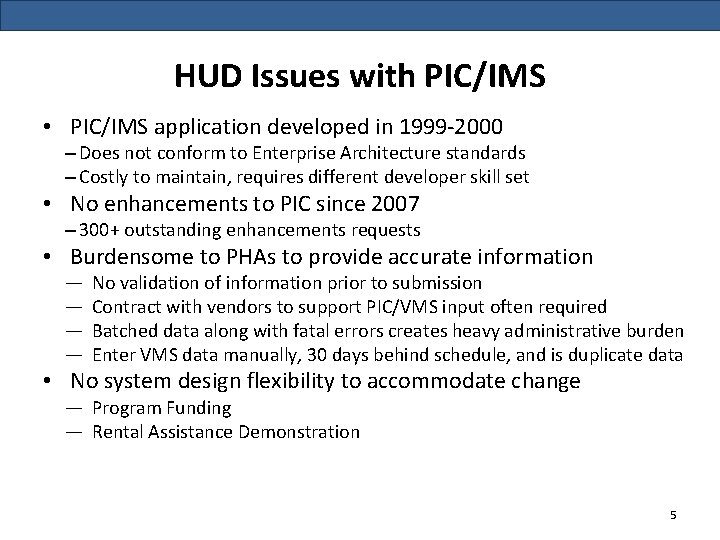 HUD Issues with PIC/IMS

• PIC/IMS application developed in 1999-2000
– Does not conform to Enterprise Architecture standards
– Costly to maintain, requires different developer skill set

• No enhancements to PIC since 2007
– 300+ outstanding enhancements requests

• Burdensome to PHAs to provide accurate information
— No validation of information prior to submission
— Contract with vendors to support PIC/VMS input often required
— Batched data along with fatal errors creates heavy administrative burden
— Enter VMS data manually, 30 days behind schedule, and is duplicate data

• No system design flexibility to accommodate change
— Program Funding
— Rental Assistance Demonstration

5